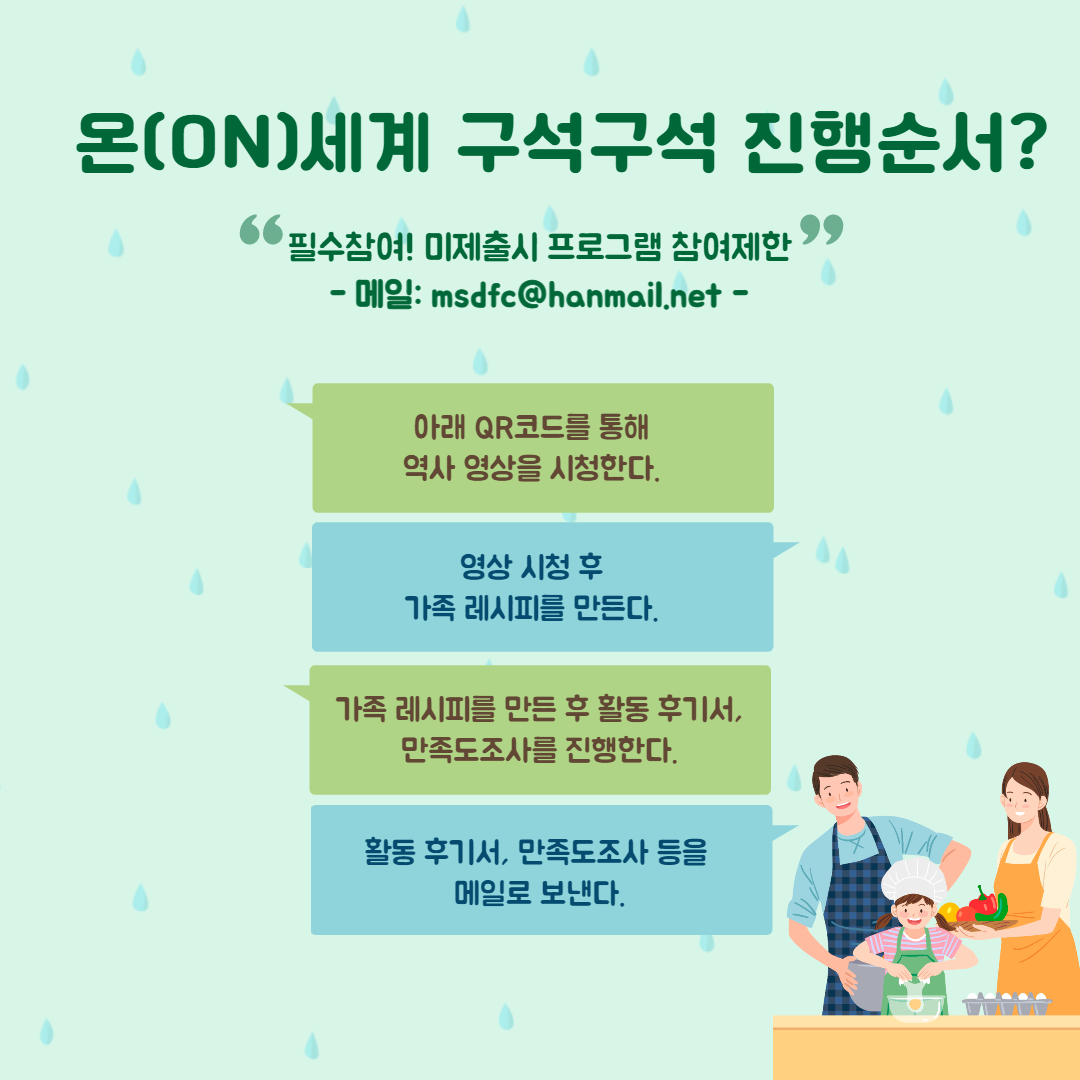 온(ON)세계 구석구석 진행순서?

“필수참여! 미제출시 프로그램 참여제한”
- 메일: msdfc@hanmail.net -

아래 QR코드를 통해
역사 영상을 시청한다.

영상 시청 후
가족 레시피를 만든다.

가족 레시피를 만든 후 활동 후기서,
만족도조사를 진행한다.

활동 후기서, 만족도조사 등을
메일로 보낸다.